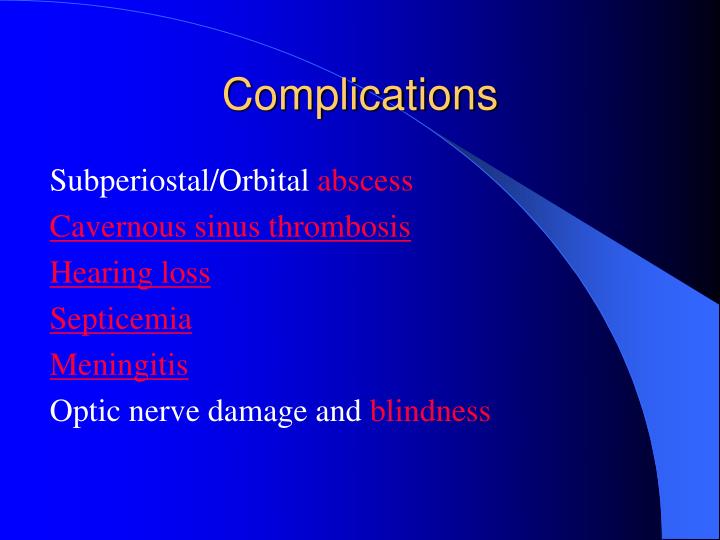 Complications

Subperiostal/Orbital abscess

Cavernous sinus thrombosis

Hearing loss

Septicemia

Meningitis

Optic nerve damage and blindness